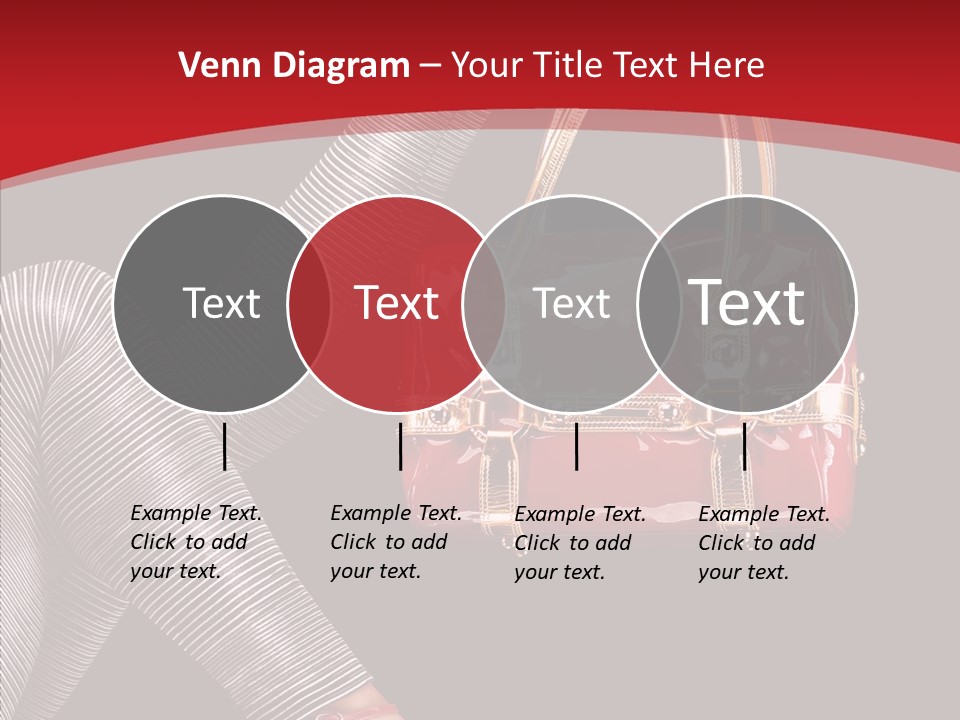 Venn Diagram – Your Title Text Here

Text

Text

Text

Text

Example Text. Click to add your text.

Example Text. Click to add your text.

Example Text. Click to add your text.

Example Text. Click to add your text.